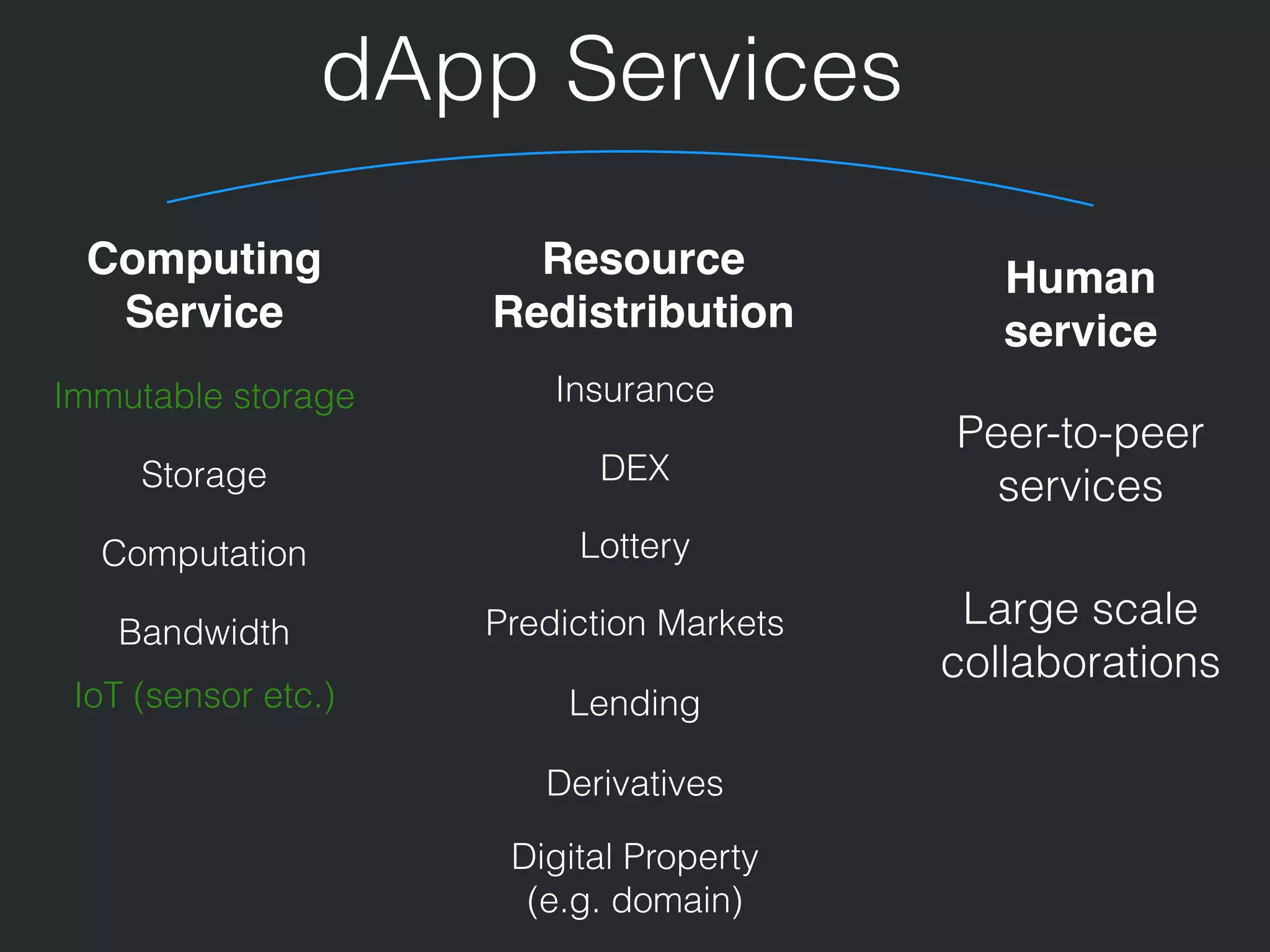 dApp Services

Computing Service

Immutable storage

Storage

Computation

Bandwidth

IoT (sensor etc.)

Resource Redistribution

Insurance

DEX

Lottery

Prediction Markets

Lending

Derivatives

Digital Property (e.g. domain)

Human service

Peer-to-peer services

Large scale collaborations